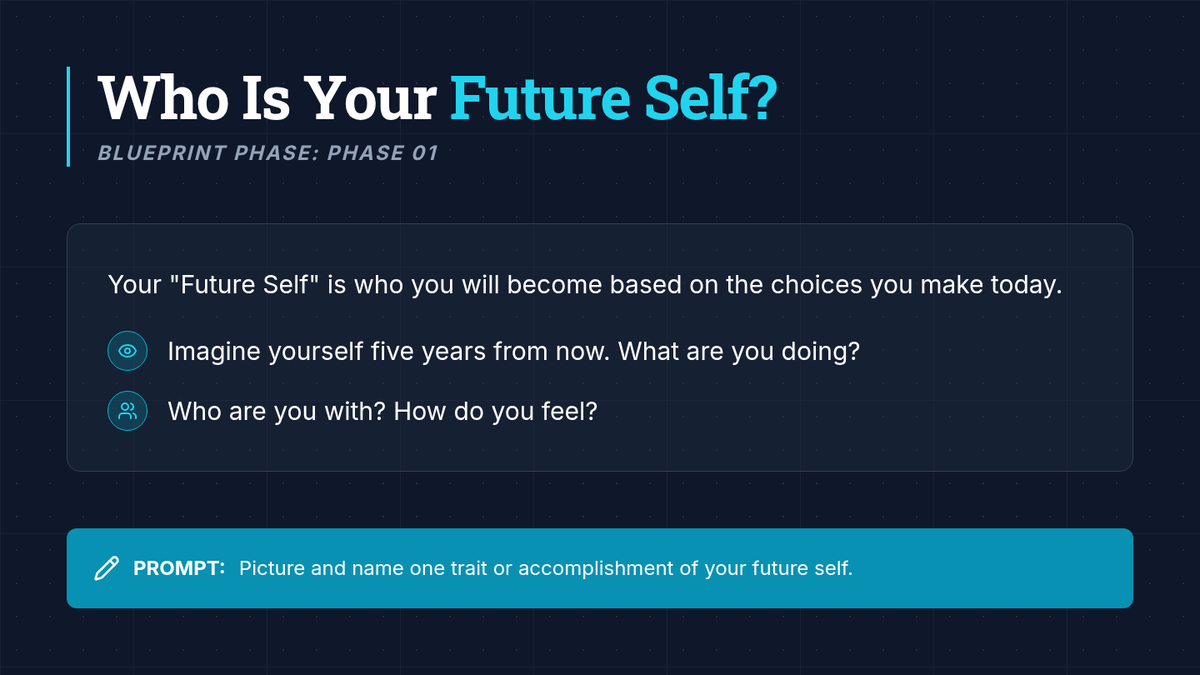 Who Is Your Future Self?

BLUEPRINT PHASE: PHASE 01

Your "Future Self" is who you will become based on the choices you make today.

Imagine yourself five years from now. What are you doing?

Who are you with? How do you feel?

PROMPT: Picture and name one trait or accomplishment of your future self.